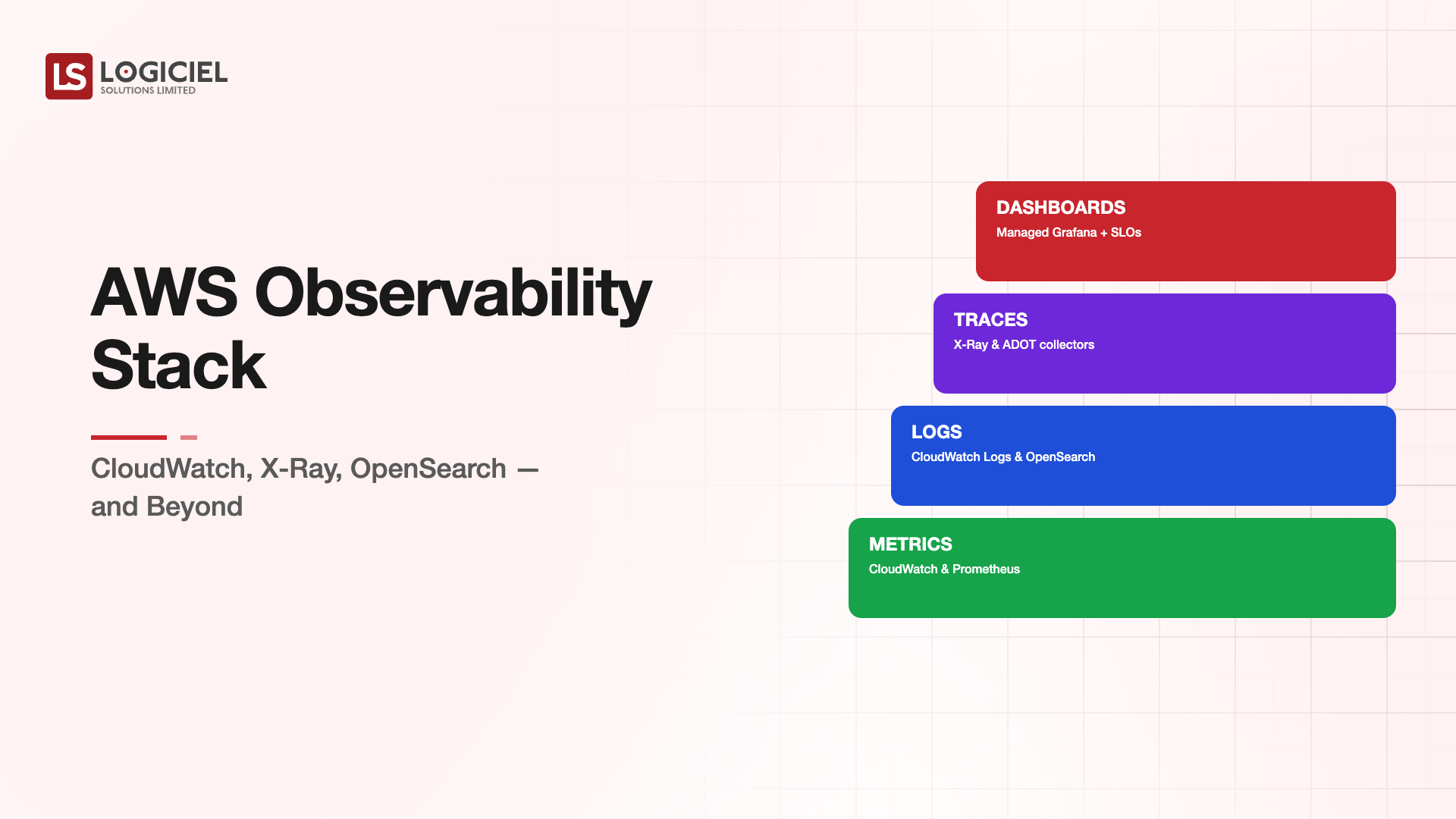 LS LOGICIEL
SOLUTIONS LIMITED

AWS Observability Stack

CloudWatch, X-Ray, OpenSearch — and Beyond

DASHBOARDS
Managed Grafana + SLOs

TRACES
X-Ray & ADOT collectors

LOGS
CloudWatch Logs & OpenSearch

METRICS
CloudWatch & Prometheus